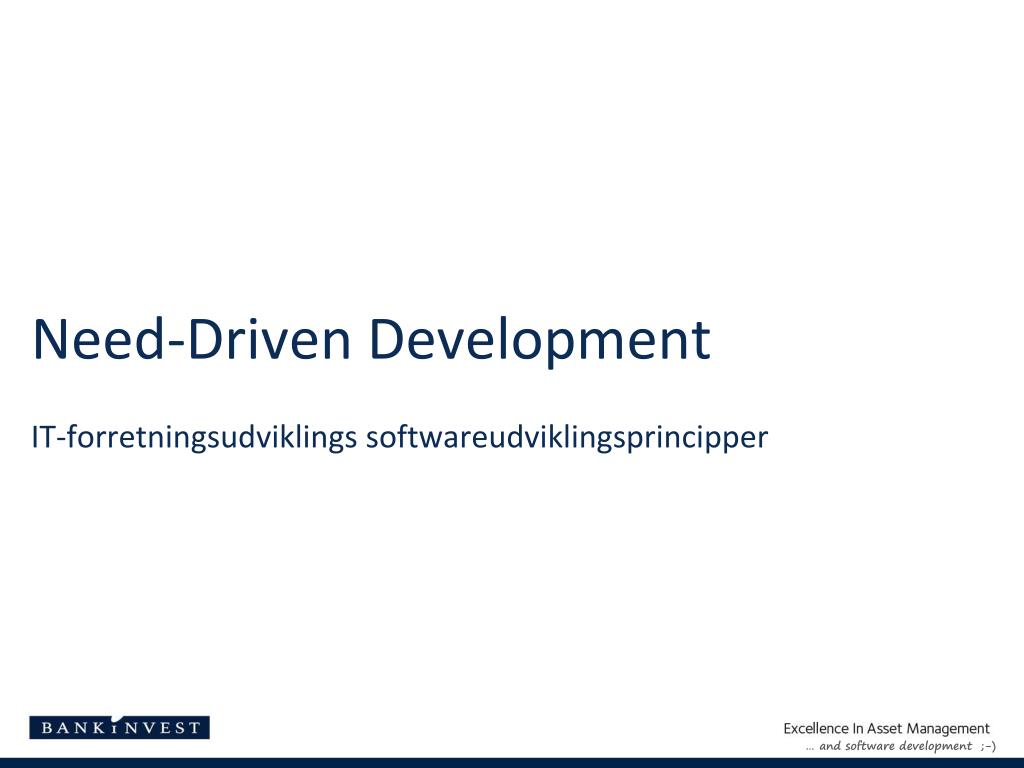 Need-Driven Development

IT-forretningsudviklings softwareudviklingsprincipper

BANKINVEST

Excellence In Asset Management
… and software development ;-)